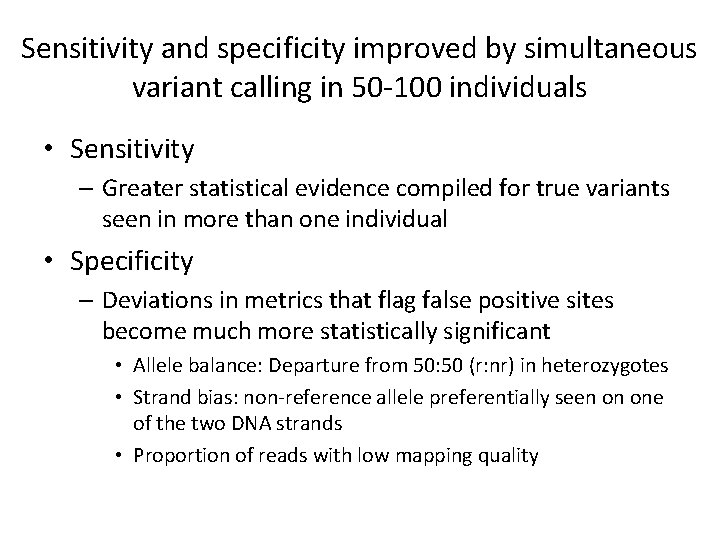 Sensitivity and specificity improved by simultaneous variant calling in 50-100 individuals

• Sensitivity
– Greater statistical evidence compiled for true variants seen in more than one individual

• Specificity
– Deviations in metrics that flag false positive sites become much more statistically significant
• Allele balance: Departure from 50:50 (r:nr) in heterozygotes
• Strand bias: non-reference allele preferentially seen on one of the two DNA strands
• Proportion of reads with low mapping quality